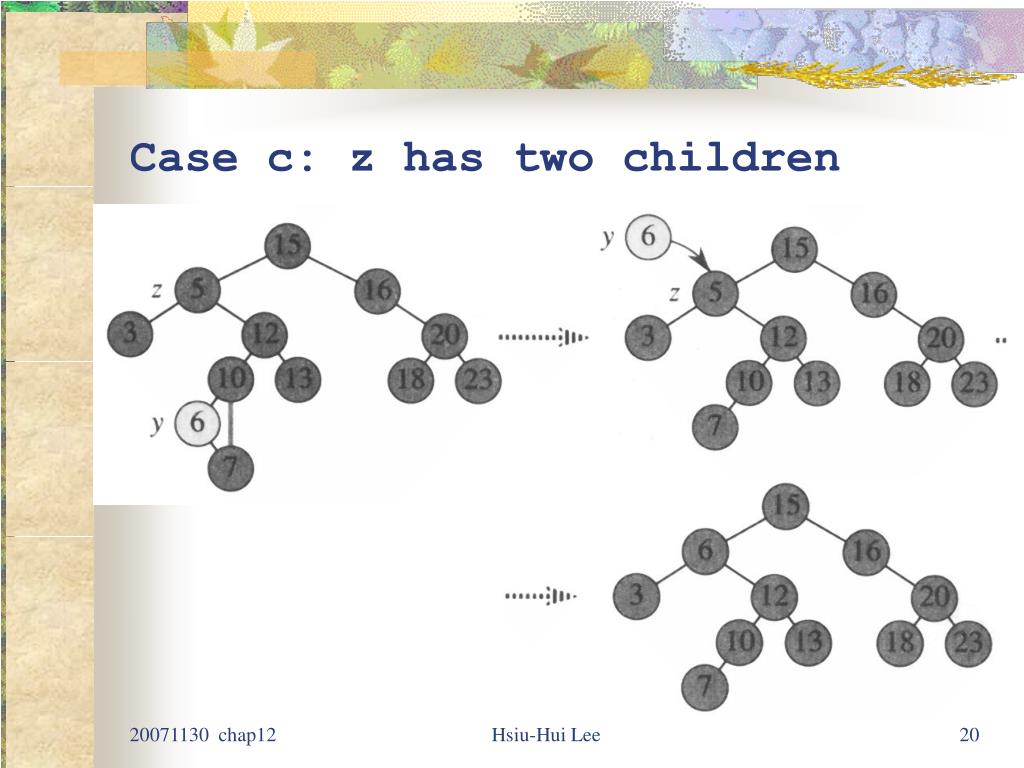 Case c: z has two children

15
z 5
16
3
12
20
10
13
18
23
y 6
7

y 6
15
z 5
16
3
12
20
10
13
18
23
7

15
6
16
3
12
20
10
13
18
23
7

20071130 chap12

Hsiu-Hui Lee

20